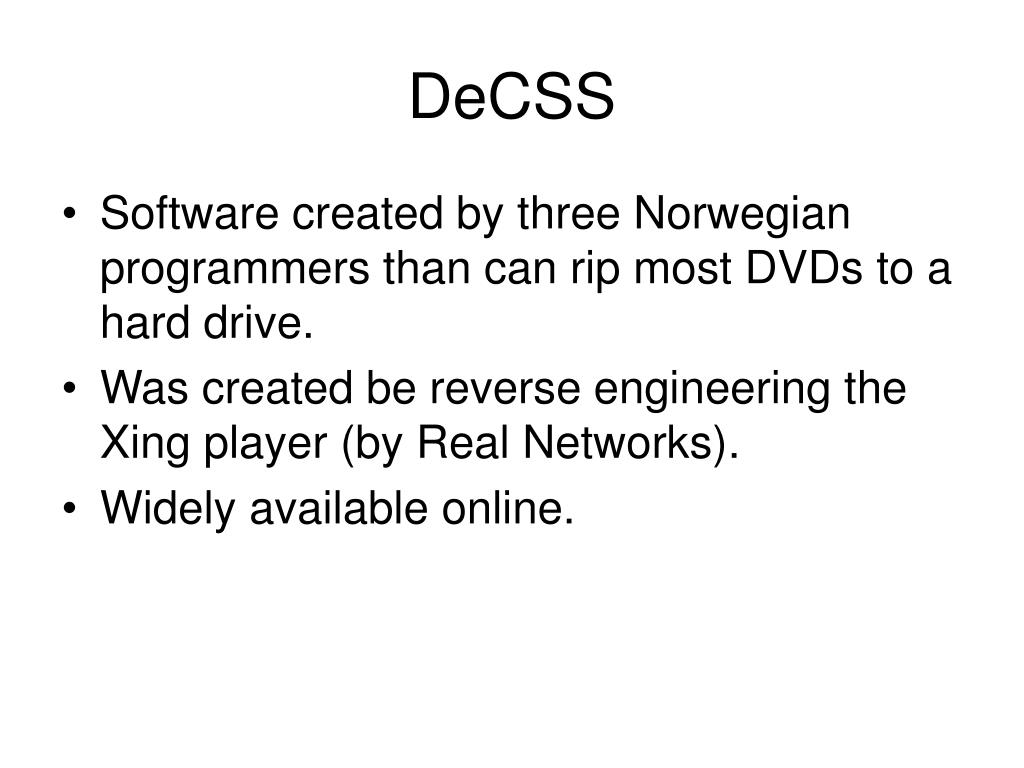 DeCSS

• Software created by three Norwegian programmers than can rip most DVDs to a hard drive.
• Was created be reverse engineering the Xing player (by Real Networks).
• Widely available online.